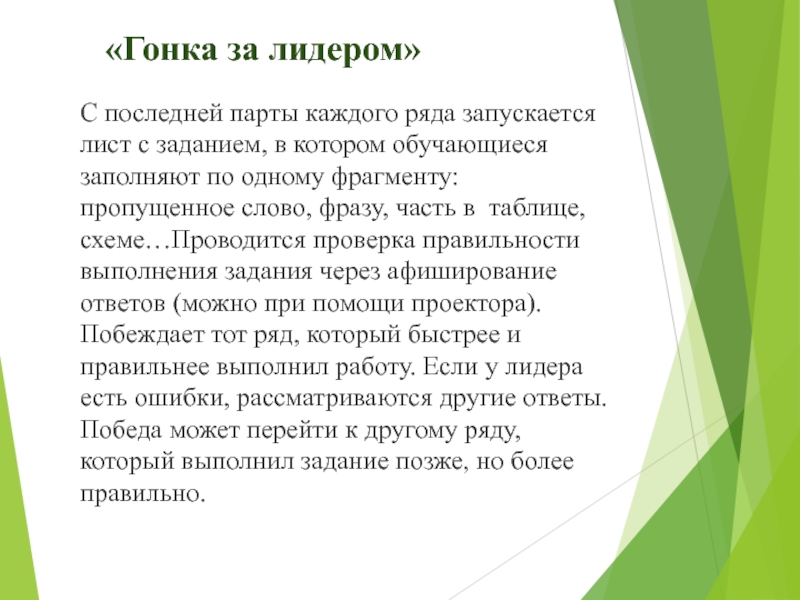 «Гонка за лидером»

С последней парты каждого ряда запускается лист с заданием, в котором обучающиеся заполняют по одному фрагменту: пропущенное слово, фразу, часть в  таблице, схеме…Проводится проверка правильности выполнения задания через афиширование ответов (можно при помощи проектора). Побеждает тот ряд, который быстрее и правильнее выполнил работу. Если у лидера есть ошибки, рассматриваются другие ответы. Победа может перейти к другому ряду, который выполнил задание позже, но более правильно.